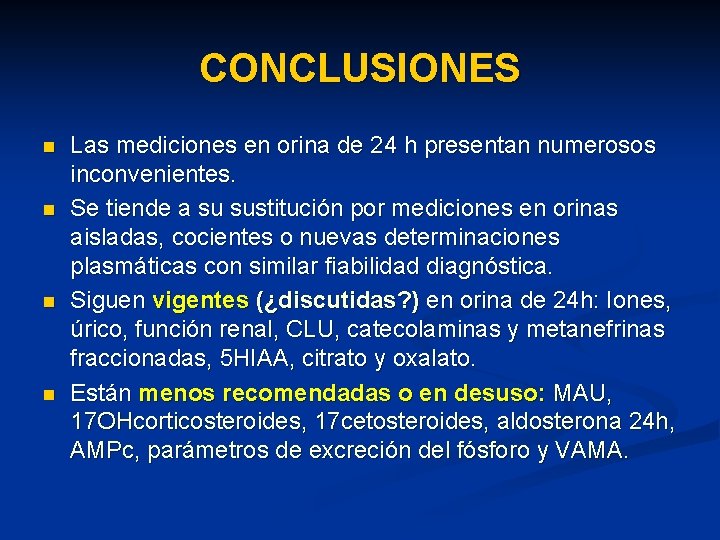 CONCLUSIONES

- Las mediciones en orina de 24 h presentan numerosos inconvenientes.
- Se tiende a su sustitución por mediciones en orinas aisladas, cocientes o nuevas determinaciones plasmáticas con similar fiabilidad diagnóstica.
- Siguen vigentes (¿discutidas?) en orina de 24h: Iones, úrico, función renal, CLU, catecolaminas y metanefrinas fraccionadas, 5HIAA, citrato y oxalato.
- Están menos recomendadas o en desuso: MAU, 17OHcorticosteroides, 17cetosteroides, aldosterona 24h, AMPc, parámetros de excreción del fósforo y VAMA.